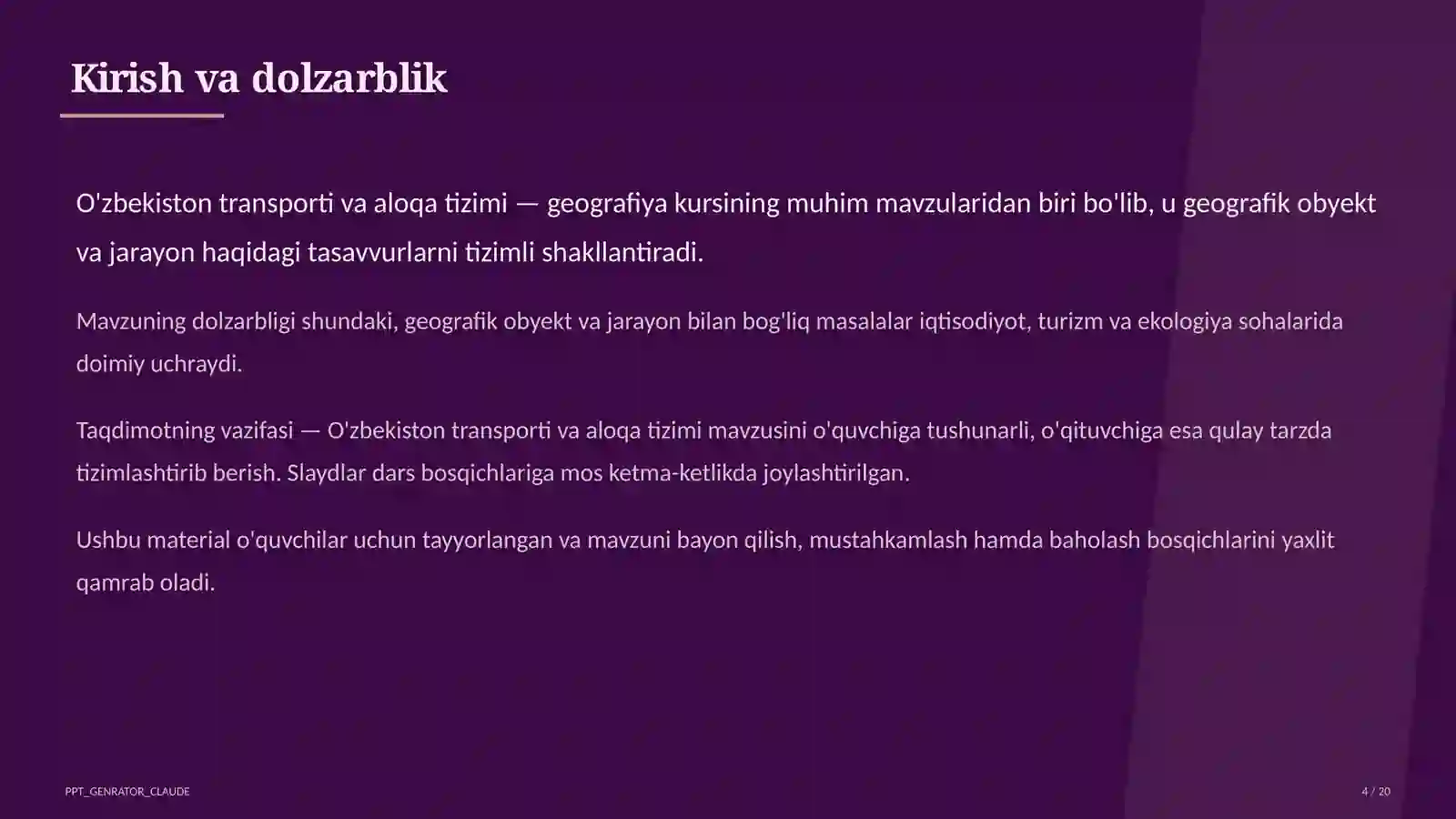 Kirish va dolzarblik

O'zbekiston transporti va aloqa tizimi — geografiya kursining muhim mavzularidan biri bo'lib, u geografik obyekt va jarayon haqidagi tasavvurlarni tizimli shakllantiradi.

Mavzuning dolzarbligi shundaki, geografik obyekt va jarayon bilan bog'liq masalalar iqtisodiyot, turizm va ekologiya sohalarida doimiy uchraydi.

Taqdimotning vazifasi — O'zbekiston transporti va aloqa tizimi mavzusini o'quvchiga tushunarli, o'qituvchiga esa qulay tarzda tizimlashtirib berish. Slaydlar dars bosqichlariga mos ketma-ketlikda joylashtirilgan.

Ushbu material o'quvchilar uchun tayyorlangan va mavzuni bayon qilish, mustahkamlash hamda baholash bosqichlarini yaxlit qamrab oladi.

PPT_GENRATOR_CLAUDE

4 / 20